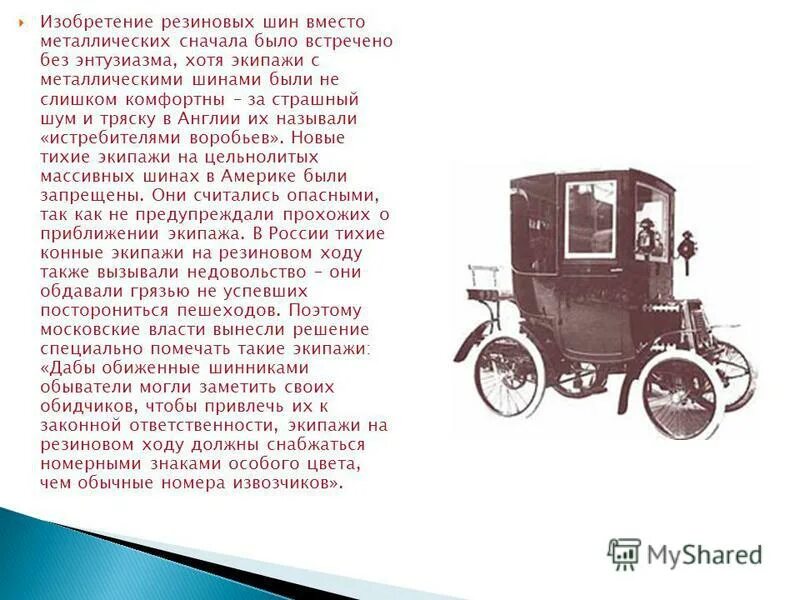 Изобретение резиновых шин вместо металлических сначала было встречено без энтузиазма, хотя экипажи с металлическими шинами были не слишком комфортны – за страшный шум и тряску в Англии их называли «истребителями воробьев». Новые тихие экипажи на цельнолитых массивных шинах в Америке были запрещены. Они считались опасными, так как не предупреждали прохожих о приближении экипажа. В России тихие конные экипажи на резиновом ходу также вызывали недовольство – они обдавали грязью не успевших посторониться пешеходов. Поэтому московские власти вынесли решение специально помечать такие экипажи: «Дабы обиженные шинниками обыватели могли заметить своих обидчиков, чтобы привлечь их к законной ответственности, экипажи на резиновом ходу должны снабжаться номерными знаками особого цвета, чем обычные номера извозчиков».

MyShared